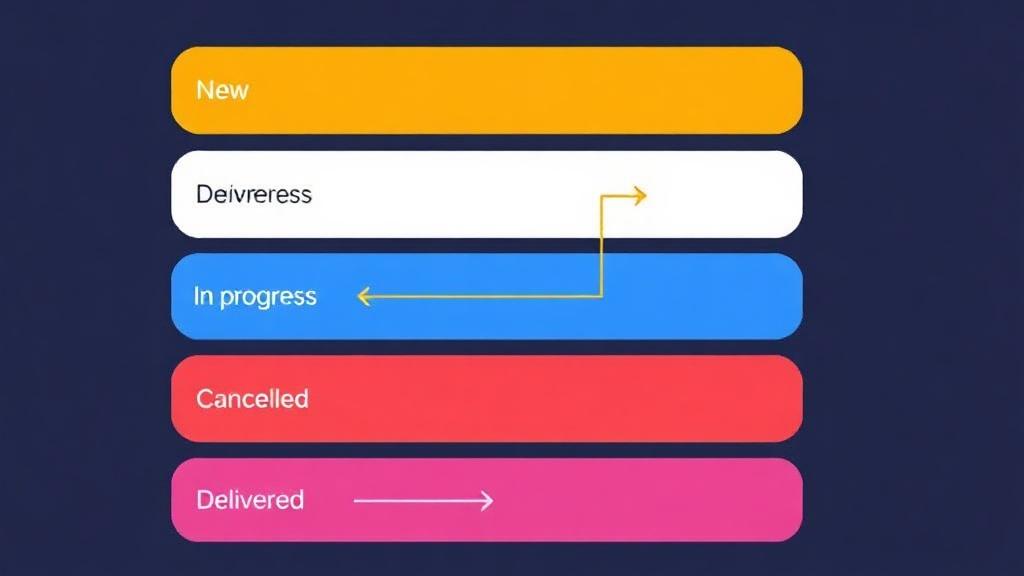 New

Deivreress

In progress

Cancelled

Delivered